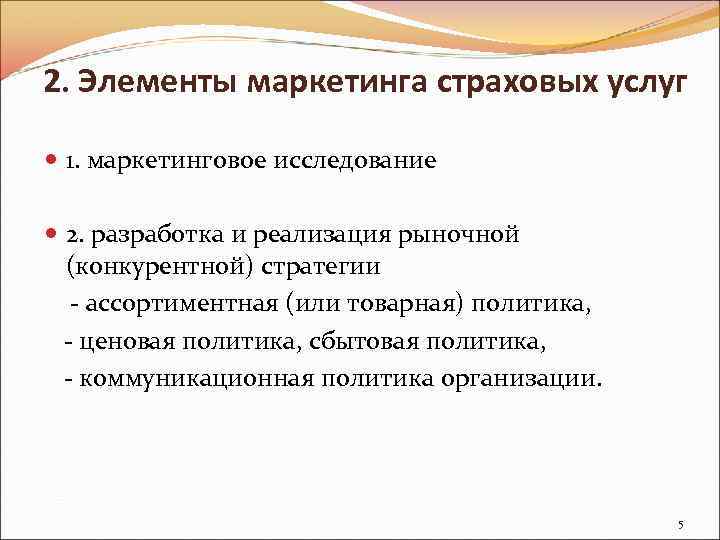 2. Элементы маркетинга страховых услуг

1. маркетинговое исследование

2. разработка и реализация рыночной (конкурентной) стратегии
- ассортиментная (или товарная) политика,
- ценовая политика, сбытовая политика,
- коммуникационная политика организации.

5